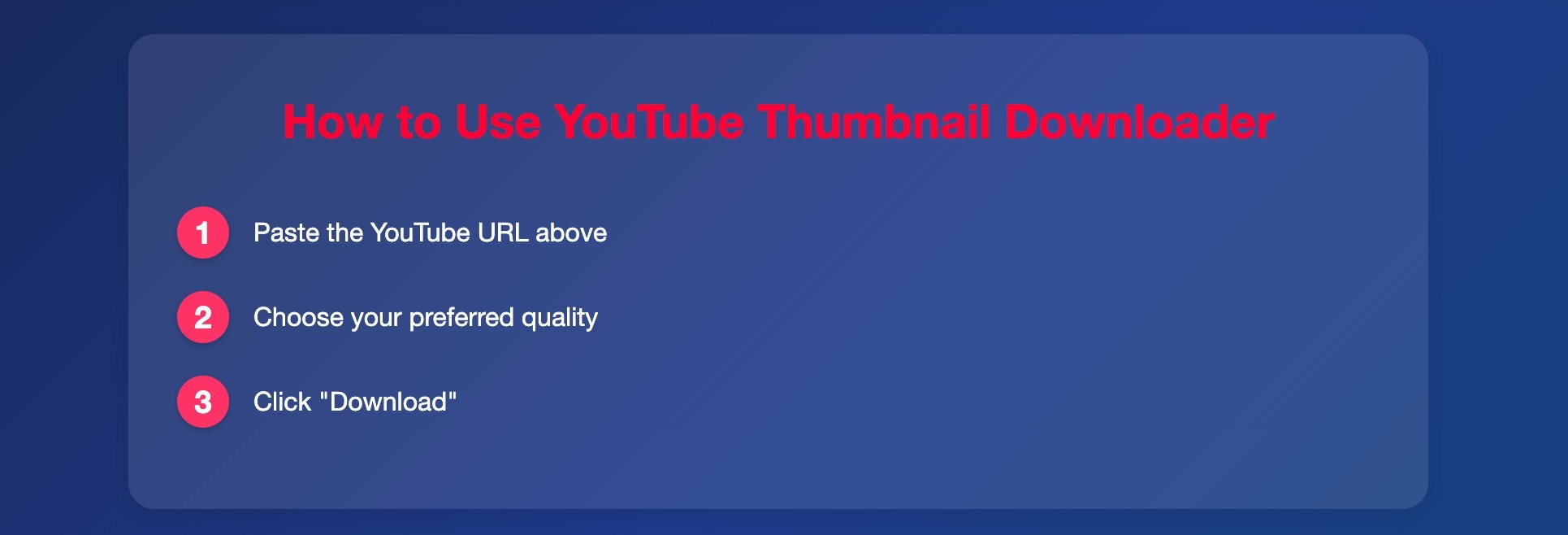 How to Use YouTube Thumbnail Downloader

1 Paste the YouTube URL above

2 Choose your preferred quality

3 Click "Download"